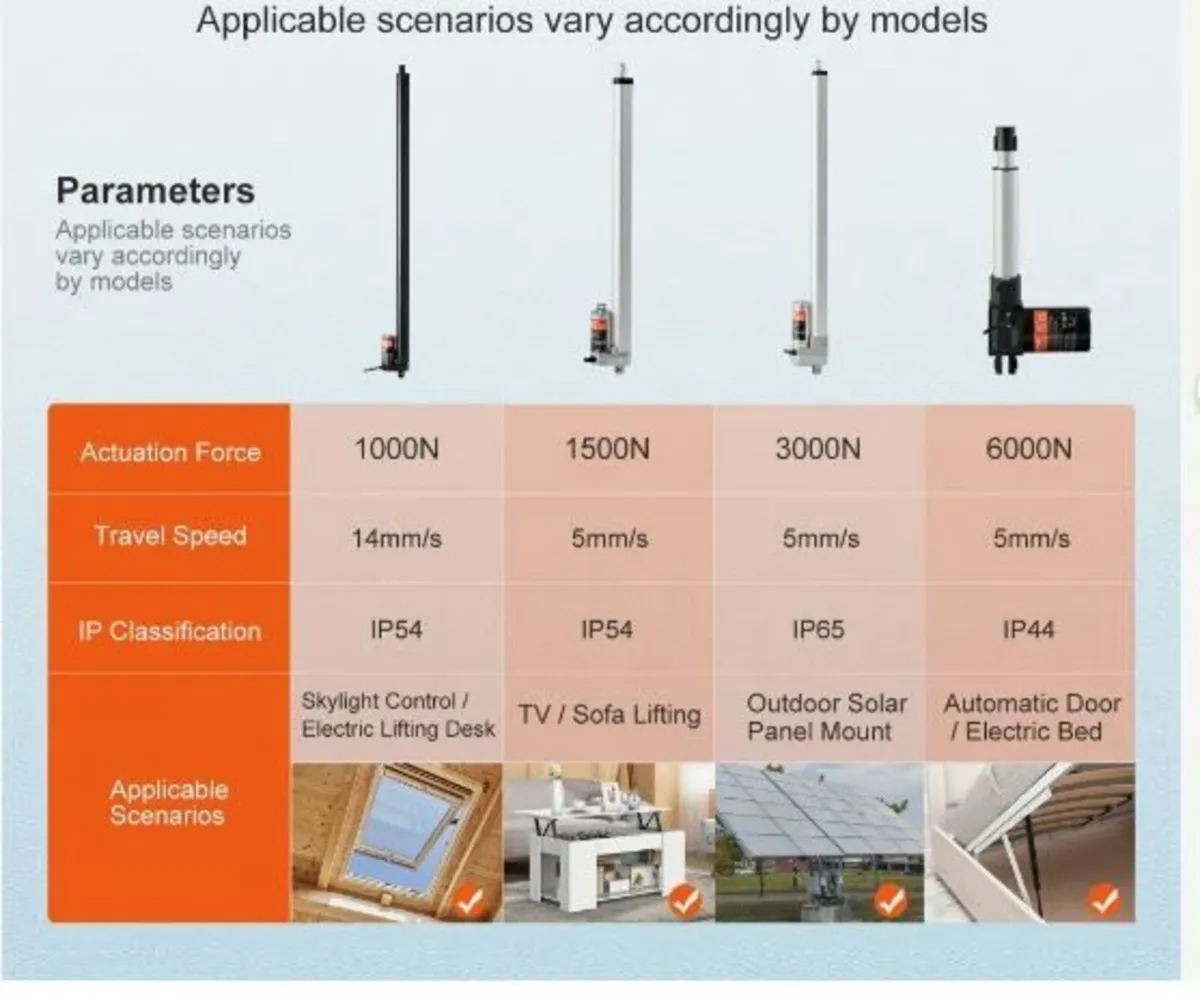 Applicable scenarios vary accordingly by models

Parameters

Applicable scenarios vary accordingly by models

| Actuation Force | 1000N | 1500N | 3000N | 6000N |
|---|---|---|---|---|
| Travel Speed | 14mm/s | 5mm/s | 5mm/s | 5mm/s |
| IP Classification | IP54 | IP54 | IP65 | IP44 |
| Applicable Scenarios | Skylight Control / Electric Lifting Desk | TV / Sofa Lifting | Outdoor Solar Panel Mount | Automatic Door / Electric Bed |